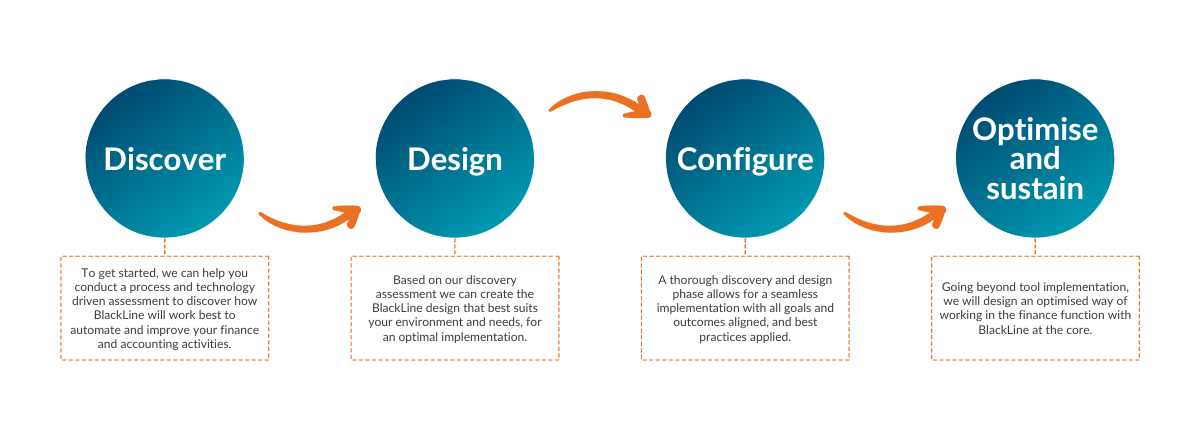 Discover

To get started, we can help you conduct a process and technology driven assessment to discover how BlackLine will work best to automate and improve your finance and accounting activities.

Design

Based on our discovery assessment we can create the BlackLine design that best suits your environment and needs, for an optimal implementation.

Configure

A thorough discovery and design phase allows for a seamless implementation with all goals and outcomes aligned, and best practices applied.

Optimise and sustain

Going beyond tool implementation, we will design an optimised way of working in the finance function with BlackLine at the core.